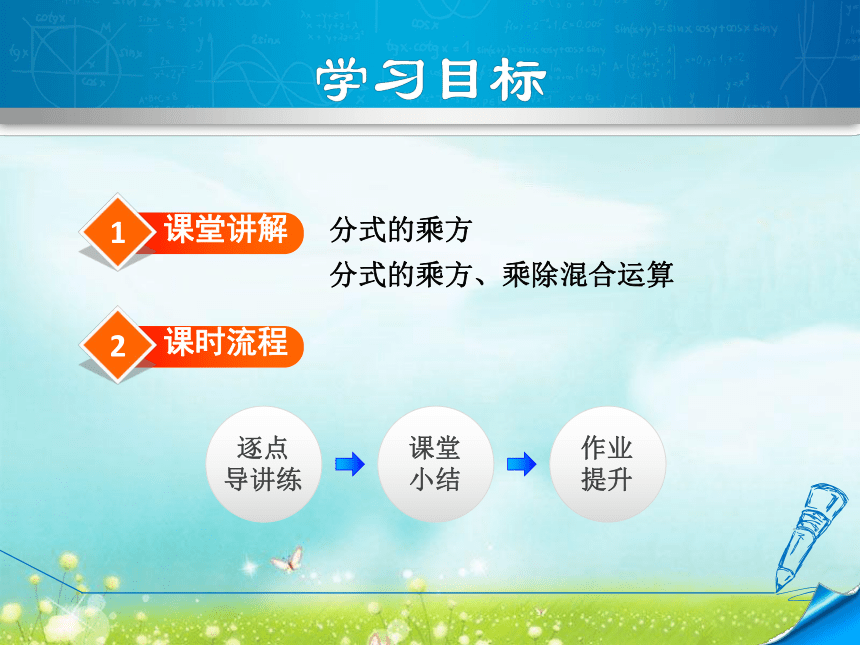 学习目标

1 课堂讲解

分式的乘方

分式的乘方、乘除混合运算

2 课时流程

逐点导讲练

课堂小结

作业提升